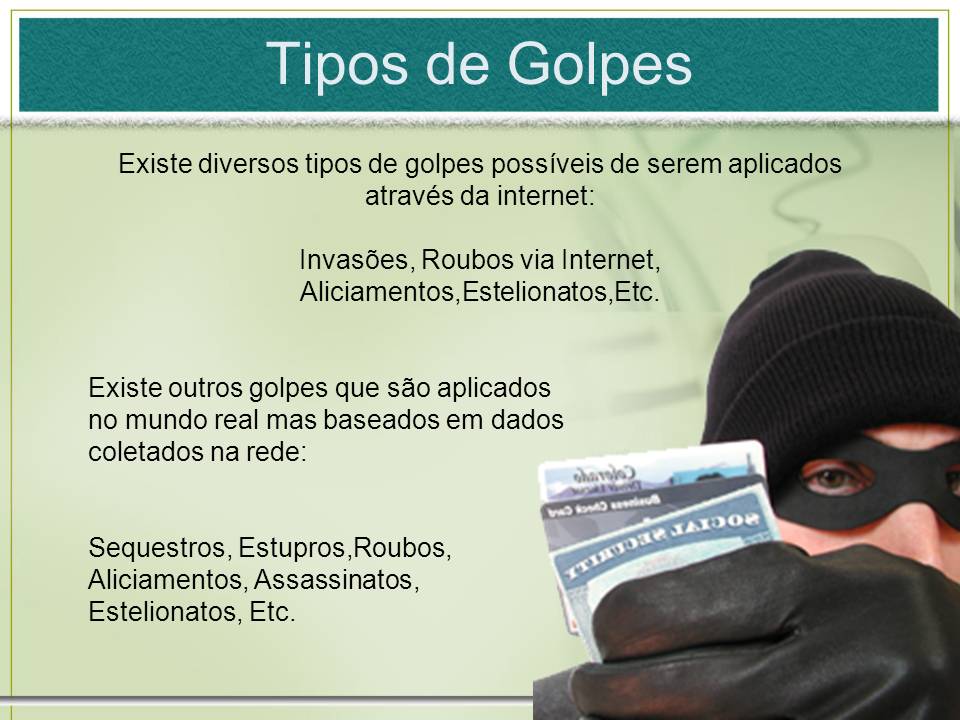 Tipos de Golpes

Existe diversos tipos de golpes possíveis de serem aplicados através da internet:

Invasões, Roubos via Internet, Aliciamentos,Estelionatos,Etc.

Existe outros golpes que são aplicados no mundo real mas baseados em dados coletados na rede:

Sequestros, Estupros,Roubos, Aliciamentos, Assassinatos, Estelionatos, Etc.

Colorado

Business Check Card

SOCIAL SECURITY